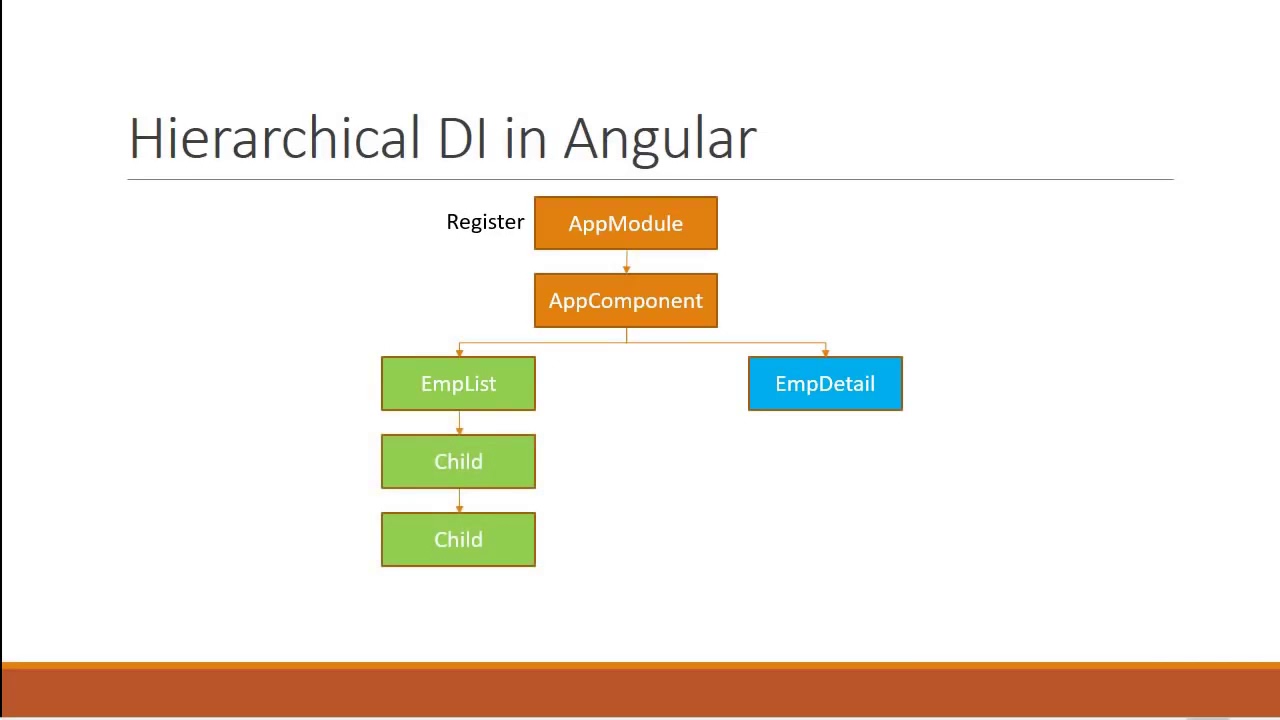 Hierarchical DI in Angular

Register
AppModule
AppComponent
EmpList
EmpDetail
Child
Child